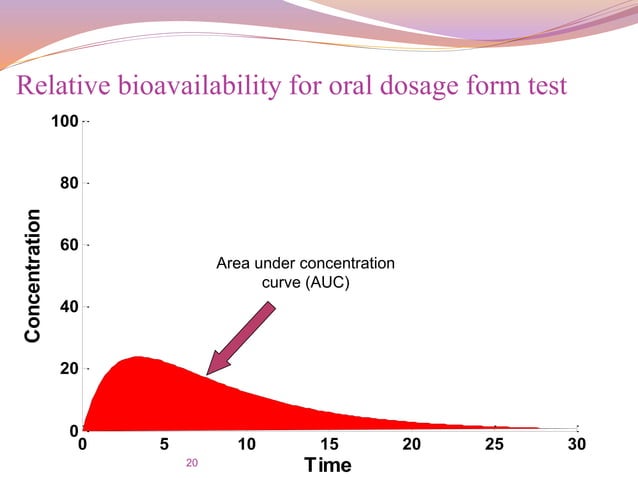 Relative bioavailability for oral dosage form test

100
80
60
40
20
0
Concentration

Area under concentration curve (AUC)

0 5 10 15 20 25 30
Time

20